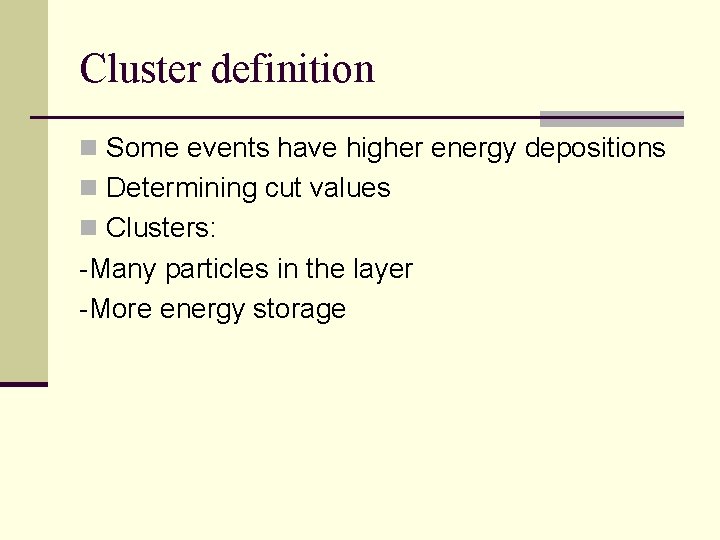 Cluster definition

Some events have higher energy depositions

Determining cut values

Clusters:

-Many particles in the layer

-More energy storage